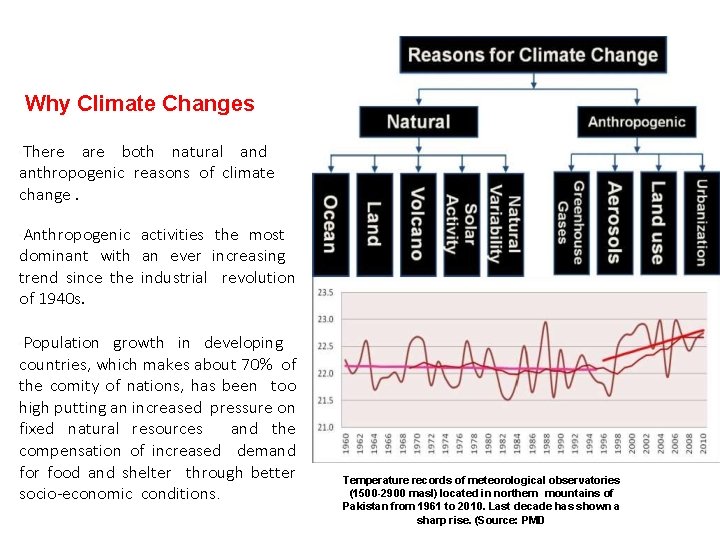 Why Climate Changes

There are both natural and anthropogenic reasons of climate change .

Anthropogenic activities the most dominant with an ever increasing trend since the industrial revolution of 1940s.

Population growth in developing countries, which makes about 70% of the comity of nations, has been too high putting an increased pressure on fixed natural resources and the compensation of increased demand for food and shelter through better socio-economic conditions.

Reasons for Climate Change

Natural

Anthropogenic

Ocean

Land

Volcano

Solar Activity

Natural Variability

Greenhouse Gases

Aerosols

Land use

Urbanization

23.5
23.0
22.5
22.0
21.5
21.0

1960 1962 1964 1966 1968 1970 1972 1974 1976 1978 1980 1982 1984 1986 1988 1990 1992 1994 1996 1998 2000 2002 2004 2006 2008 2010

Temperature records of meteorological observatories (1500-2900 masl) located in northern mountains of Pakistan from 1961 to 2010. Last decade has shown a sharp rise. (Source: PMD